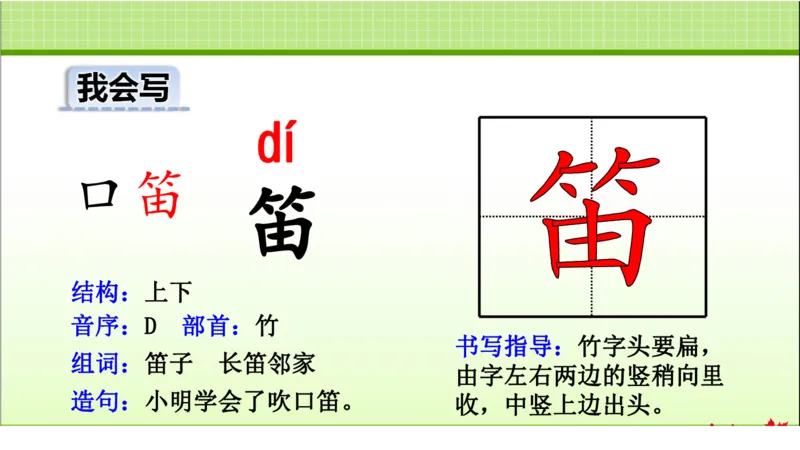 我会写

口笛

dí
笛

笛

结构：上下
音序：D　部首：竹
组词：笛子　长笛邻家
造句：小明学会了吹口笛。

书写指导：竹字头要扁，由字左右两边的竖稍向里收，中竖上边出头。